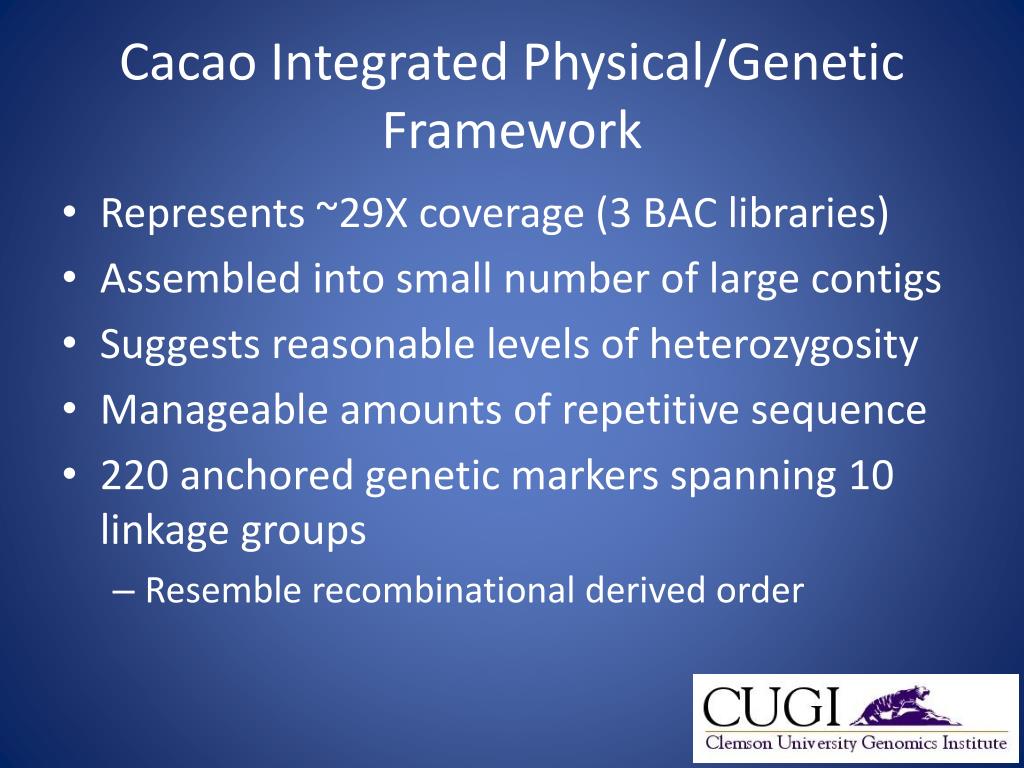 Cacao Integrated Physical/Genetic Framework

• Represents ~29X coverage (3 BAC libraries)
• Assembled into small number of large contigs
• Suggests reasonable levels of heterozygosity
• Manageable amounts of repetitive sequence
• 220 anchored genetic markers spanning 10 linkage groups
– Resemble recombinational derived order

CUGI
Clemson University Genomics Institute